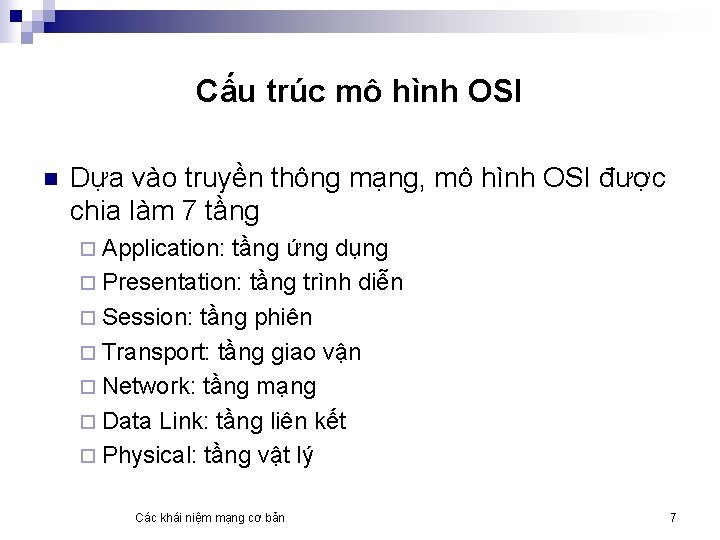 Cấu trúc mô hình OSI

Dựa vào truyền thông mạng, mô hình OSI được chia làm 7 tầng

Application: tầng ứng dụng
Presentation: tầng trình diễn
Session: tầng phiên
Transport: tầng giao vận
Network: tầng mạng
Data Link: tầng liên kết
Physical: tầng vật lý

Các khái niệm mạng cơ bản

7